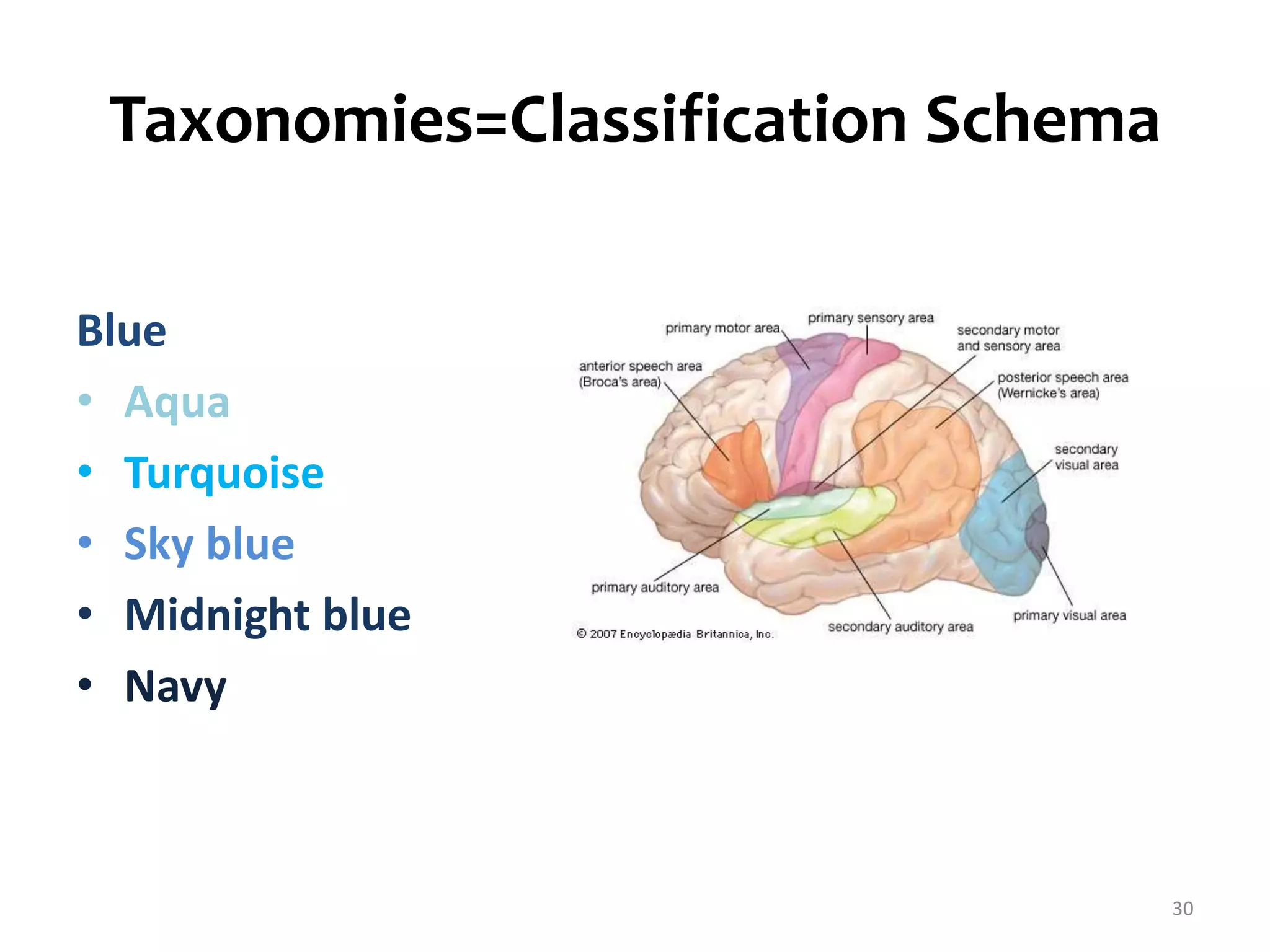 Taxonomies=Classification Schema

Blue
• Aqua
• Turquoise
• Sky blue
• Midnight blue
• Navy

primary motor area
primary sensory area
secondary motor and sensory area
anterior speech area (Broca's area)
posterior speech area (Wernicke's area)
secondary visual area
primary auditory area
secondary auditory area
primary visual area
© 2007 Encyclopædia Britannica, Inc.

30